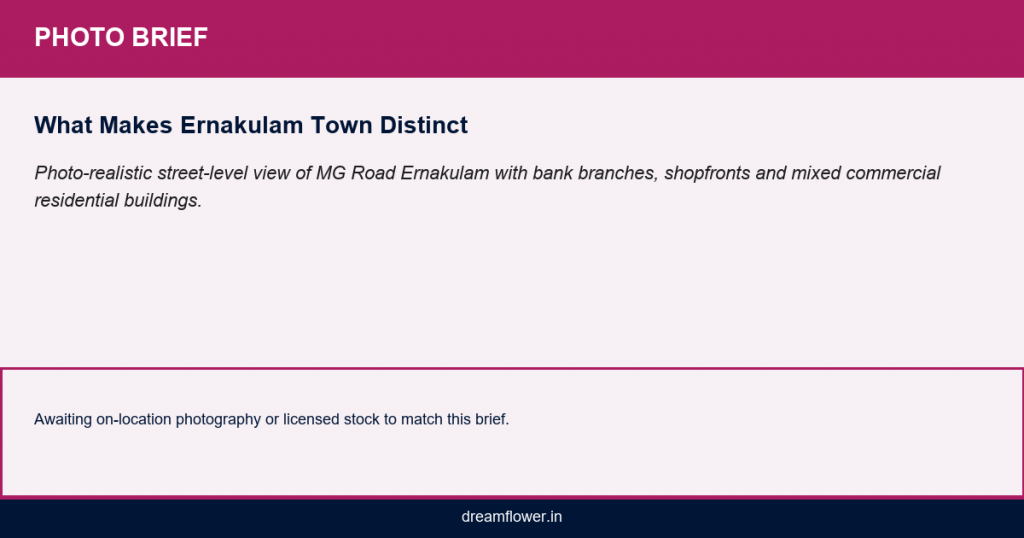 PHOTO BRIEF

What Makes Ernakulam Town Distinct

Photo-realistic street-level view of MG Road Ernakulam with bank branches, shopfronts and mixed commercial residential buildings.

Awaiting on-location photography or licensed stock to match this brief.

dreamflower.in